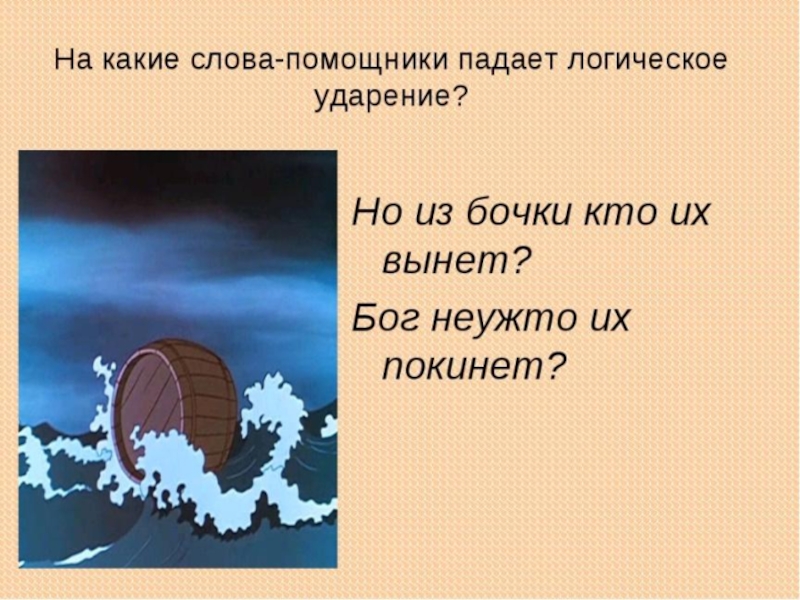 На какие слова-помощники падает логическое ударение?

Но из бочки кто их вынет?

Бог неужто их покинет?